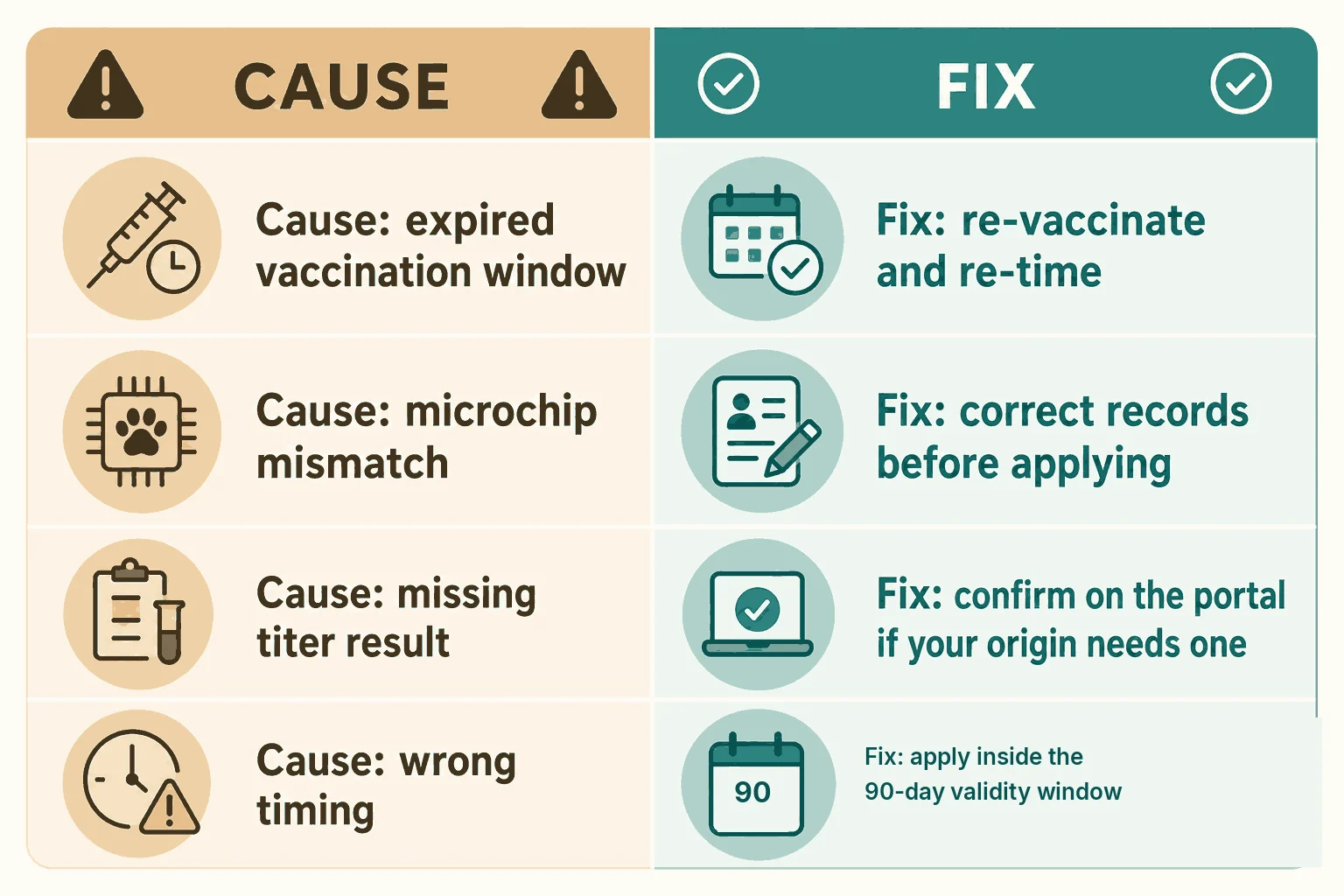 | CAUSE | FIX |
|---|---|
| Cause: expired vaccination window | Fix: re-vaccinate and re-time |
| Cause: microchip mismatch | Fix: correct records before applying |
| Cause: missing titer result | Fix: confirm on the portal if your origin needs one |
| Cause: wrong timing | 90 Fix: apply inside the 90-day validity window |